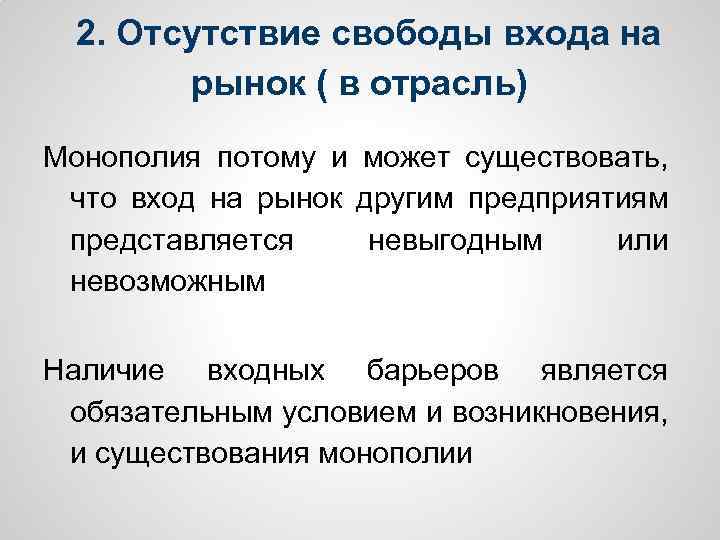 2. Отсутствие свободы входа на рынок ( в отрасль)

Монополия потому и может существовать, что вход на рынок другим предприятиям представляется невыгодным или невозможным

Наличие входных барьеров является обязательным условием и возникновения, и существования монополии